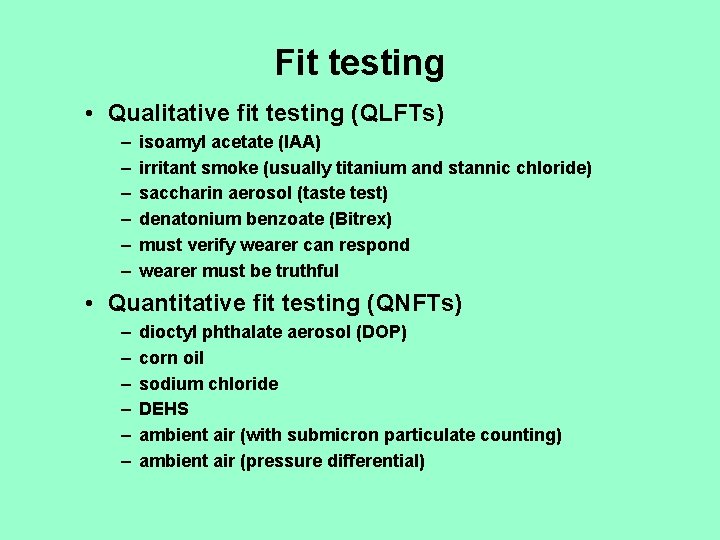 Fit testing

• Qualitative fit testing (QLFTs)
– isoamyl acetate (IAA)
– irritant smoke (usually titanium and stannic chloride)
– saccharin aerosol (taste test)
– denatonium benzoate (Bitrex)
– must verify wearer can respond
– wearer must be truthful

• Quantitative fit testing (QNFTs)
– dioctyl phthalate aerosol (DOP)
– corn oil
– sodium chloride
– DEHS
– ambient air (with submicron particulate counting)
– ambient air (pressure differential)